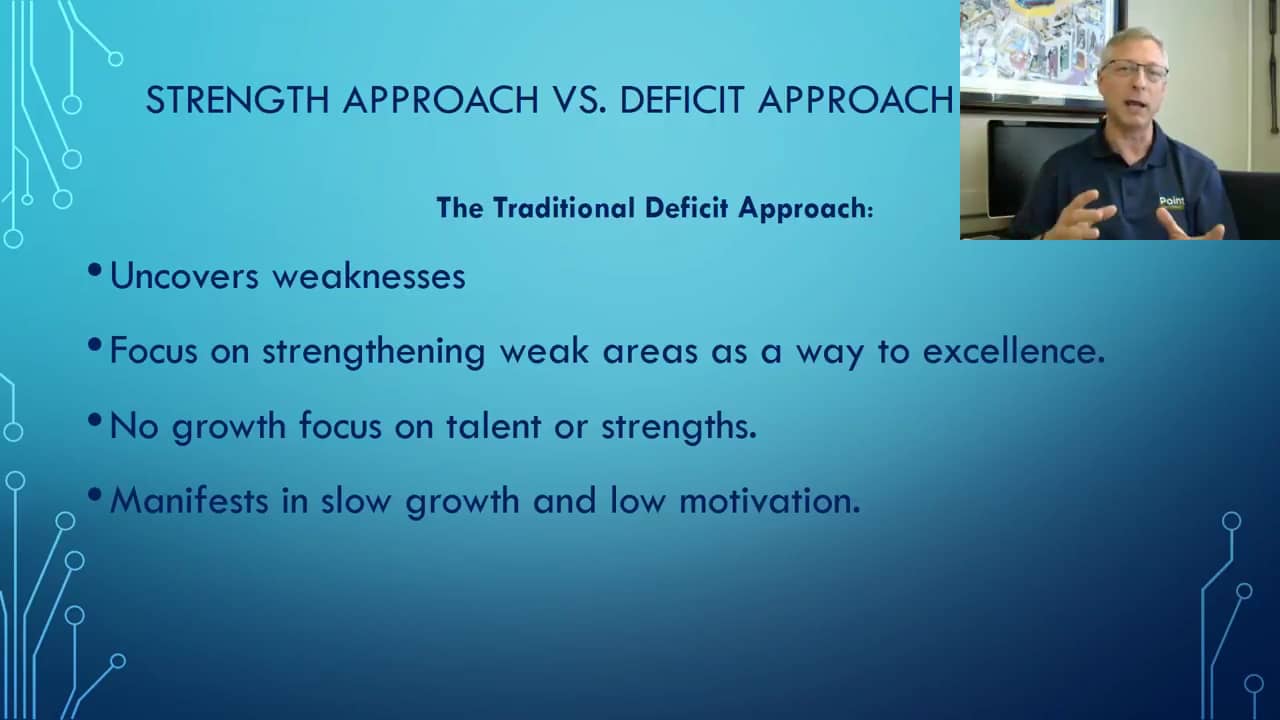 STRENGTH APPROACH VS. DEFICIT APPROACH

The Traditional Deficit Approach:

• Uncovers weaknesses

• Focus on strengthening weak areas as a way to excellence.

• No growth focus on talent or strengths.

• Manifests in slow growth and low motivation.

Paint